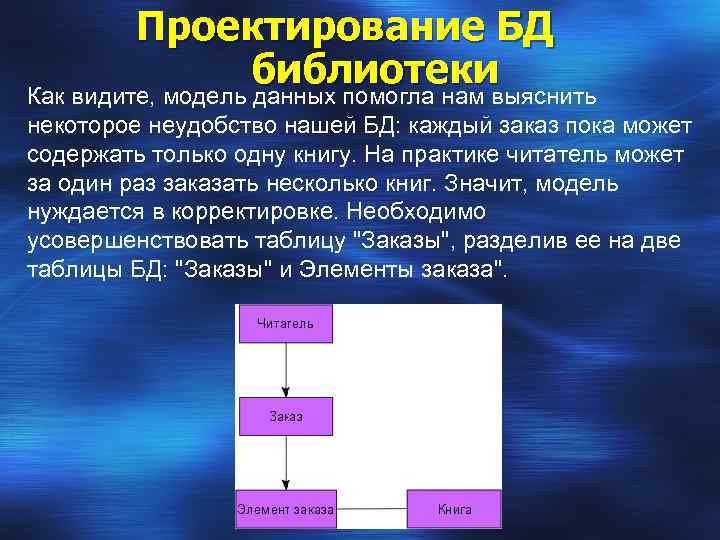 Проектирование БД библиотеки

Как видите, модель данных помогла нам выяснить некоторое неудобство нашей БД: каждый заказ пока может содержать только одну книгу. На практике читатель может за один раз заказать несколько книг. Значит, модель нуждается в корректировке. Необходимо усовершенствовать таблицу "Заказы", разделив ее на две таблицы БД: "Заказы" и Элементы заказа".

Читатель

Заказ

Элемент заказа

Книга